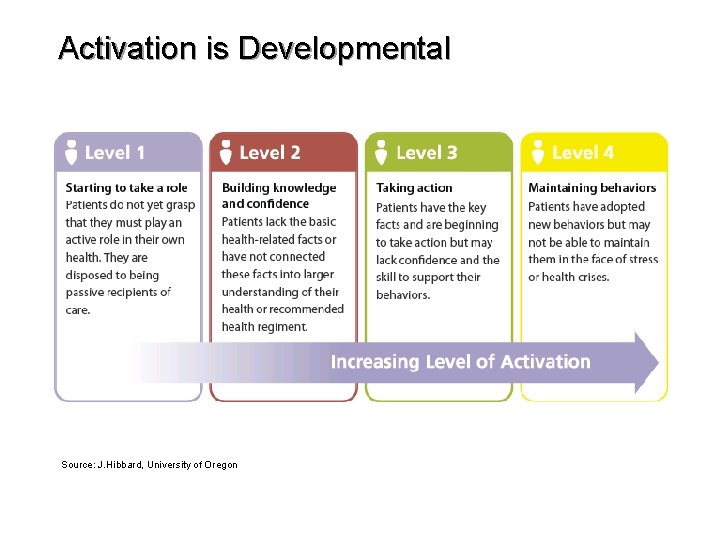 Activation is Developmental

Level 1

Starting to take a role
Patients do not yet grasp that they must play an active role in their own health. They are disposed to being passive recipients of care.

Level 2

Building knowledge and confidence
Patients lack the basic health-related facts or have not connected these facts into larger understanding of their health or recommended health regiment.

Level 3

Taking action
Patients have the key facts and are beginning to take action but may lack confidence and the skill to support their behaviors.

Level 4

Maintaining behaviors
Patients have adopted new behaviors but may not be able to maintain them in the face of stress or health crises.

Increasing Level of Activation

Source: J.Hibbard, University of Oregon